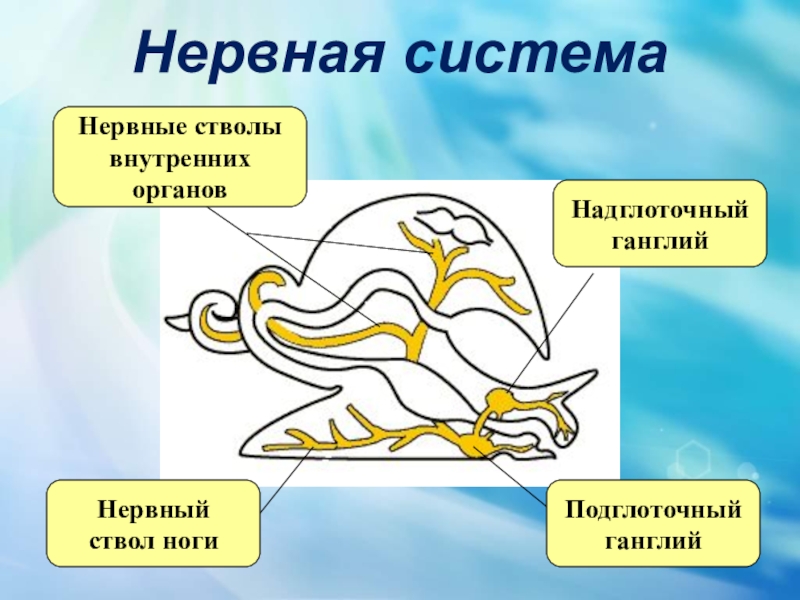 Нервная система

Нервные стволы внутренних органов

Надглоточный ганглий

Нервный ствол ноги

Подглоточный ганглий